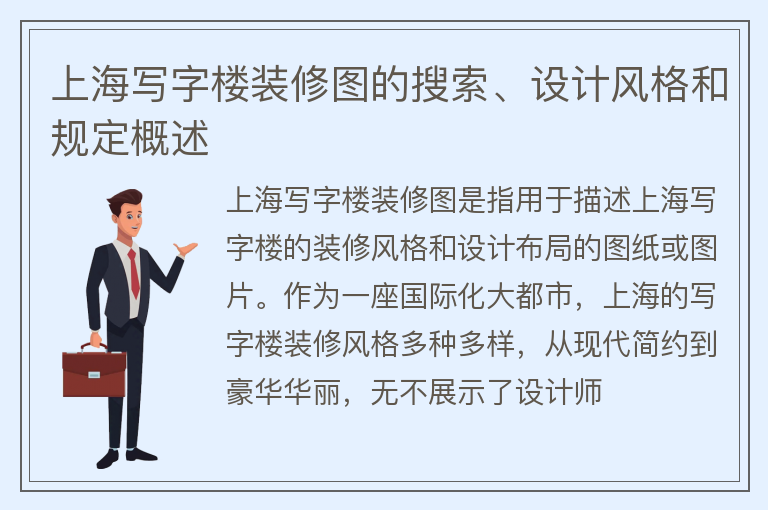 上海写字楼装修图的搜索、设计风格和规定概述

上海写字楼装修图是指用于描述上海写字楼的装修风格和设计布局的图纸或图片。作为一座国际化大都市，上海的写字楼装修风格多种多样，从现代简约到豪华华丽，无不展示了设计师